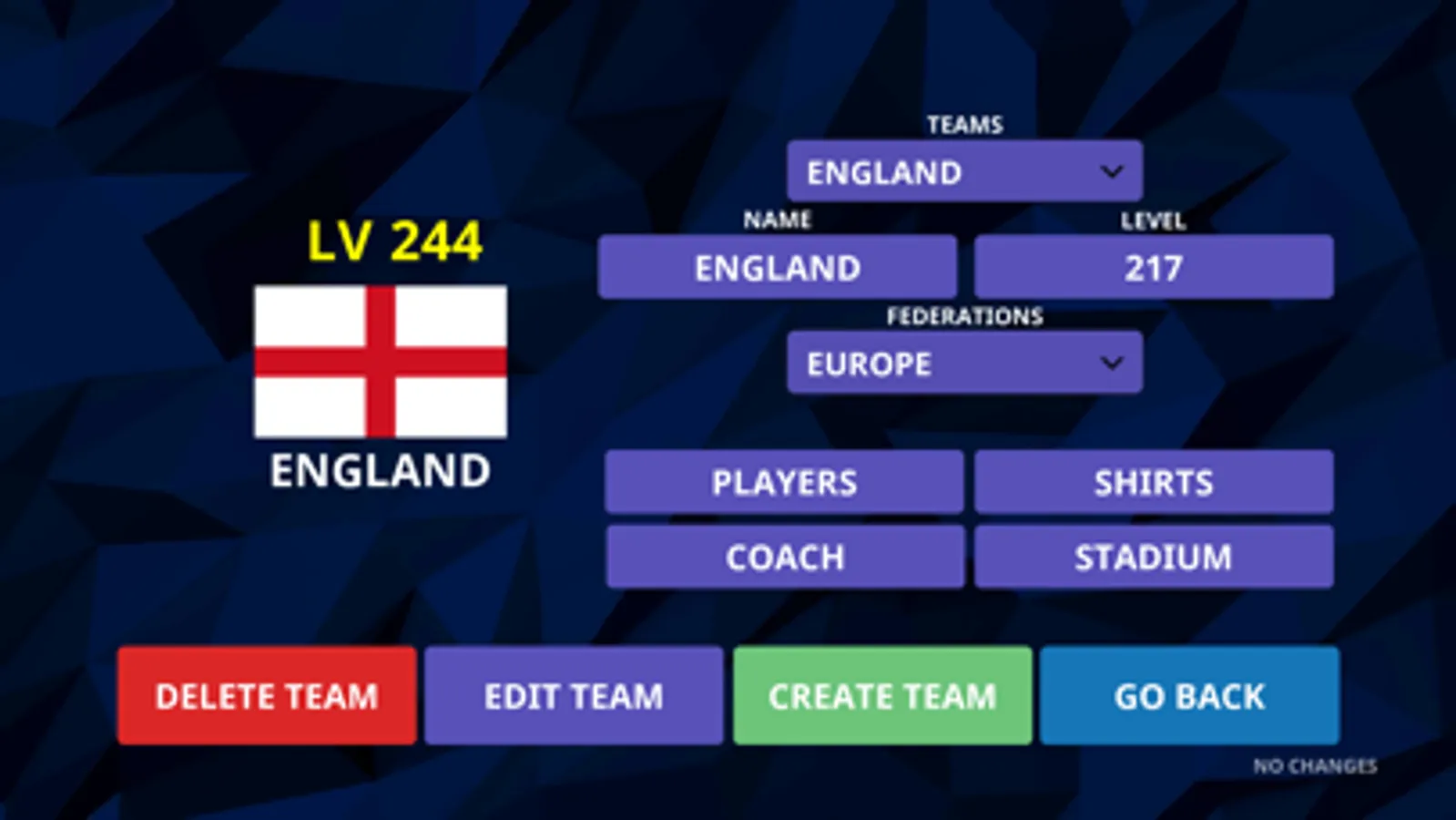 LV 244

ENGLAND

TEAMS

ENGLAND

NAME

ENGLAND

LEVEL

217

FEDERATIONS

EUROPE

PLAYERS

SHIRTS

COACH

STADIUM

DELETE TEAM

EDIT TEAM

CREATE TEAM

GO BACK

NO CHANGES